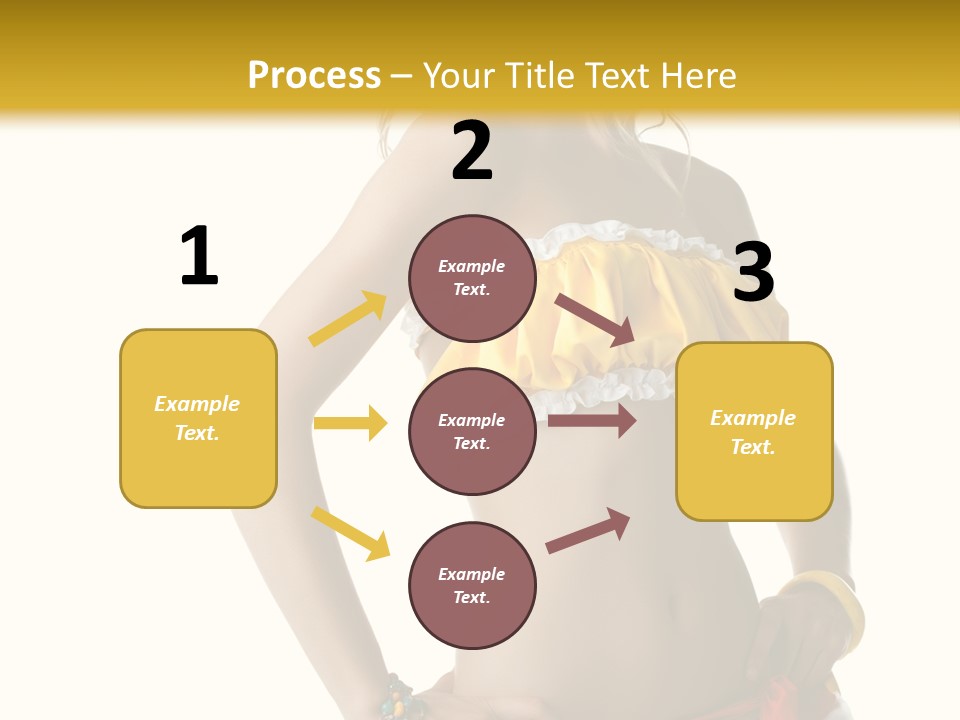 Process – Your Title Text Here

1

Example Text.

2

Example Text.

Example Text.

Example Text.

3

Example Text.